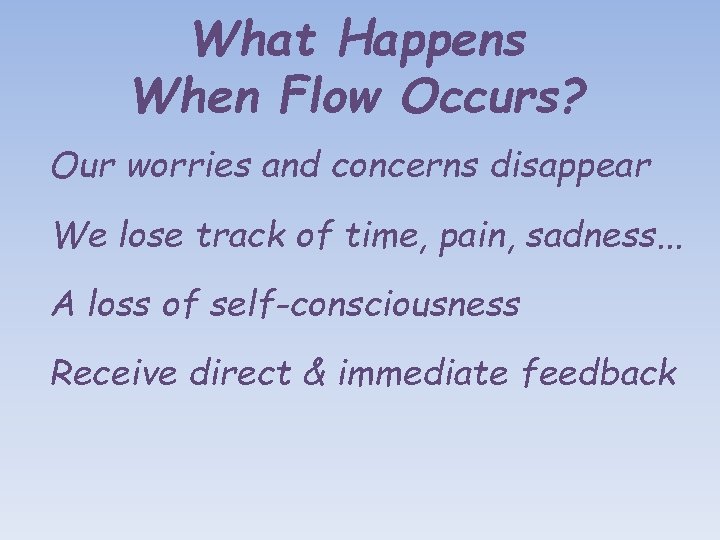 What Happens
When Flow Occurs?

Our worries and concerns disappear

We lose track of time, pain, sadness…

A loss of self-consciousness

Receive direct & immediate feedback